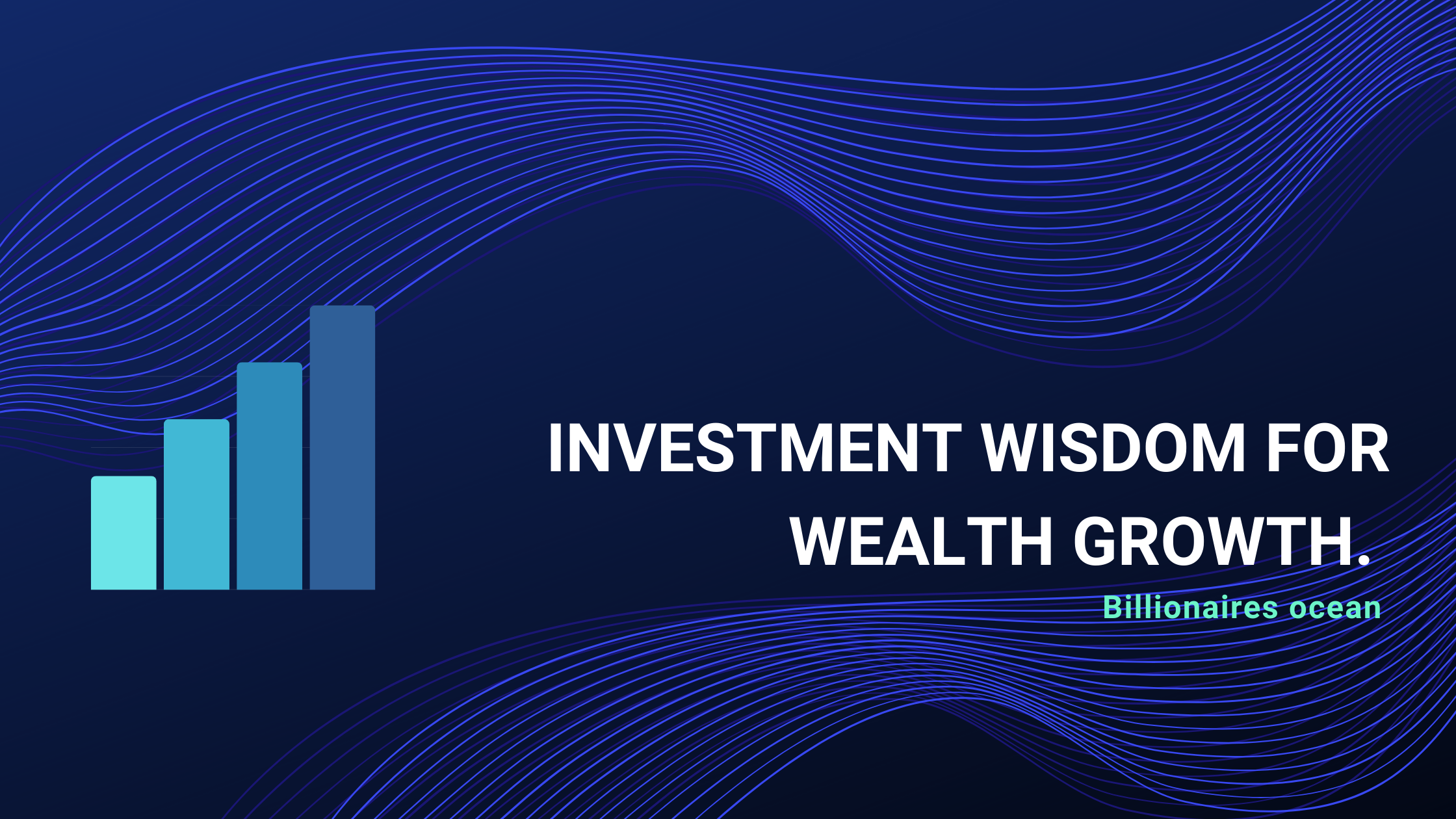 INVESTMENT WISDOM FOR WEALTH GROWTH.

Billionaires ocean